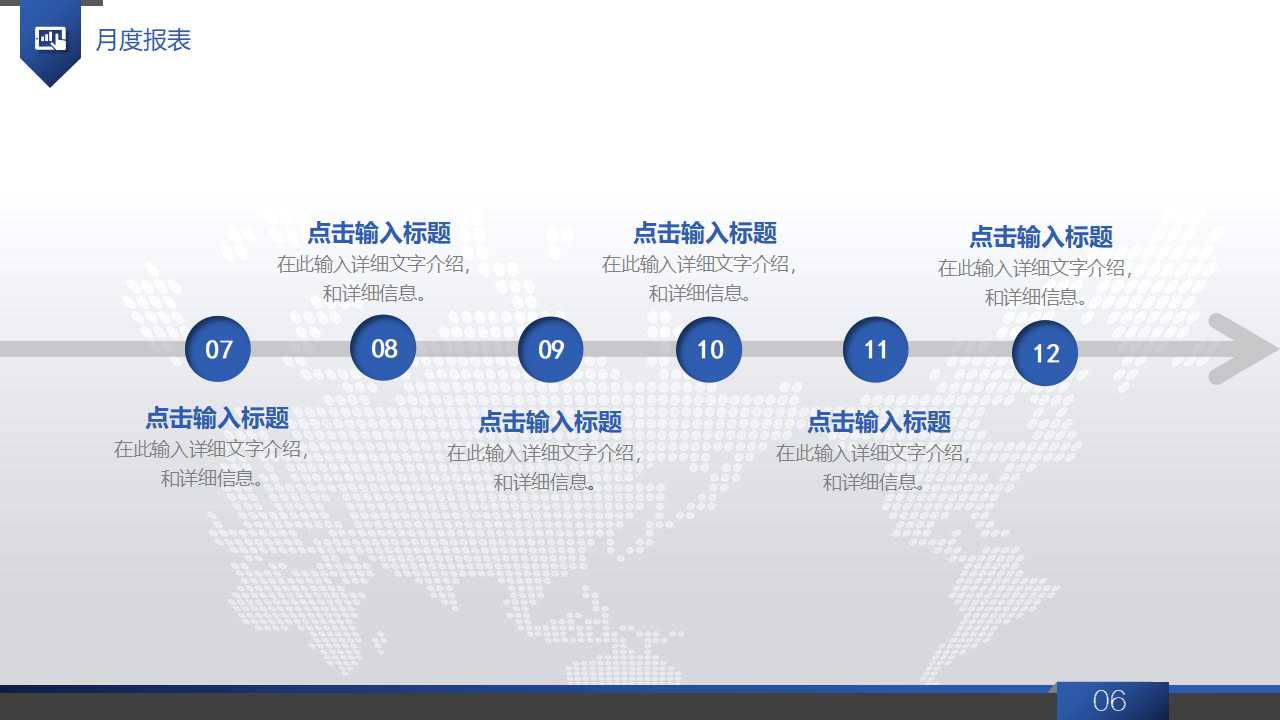 月度报表

点击输入标题
在此输入详细文字介绍，和详细信息。

点击输入标题
在此输入详细文字介绍，和详细信息。

点击输入标题
在此输入详细文字介绍，和详细信息。

07

08

09

10

11

12

点击输入标题
在此输入详细文字介绍，和详细信息。

点击输入标题
在此输入详细文字介绍，和详细信息。

点击输入标题
在此输入详细文字介绍，和详细信息。

06